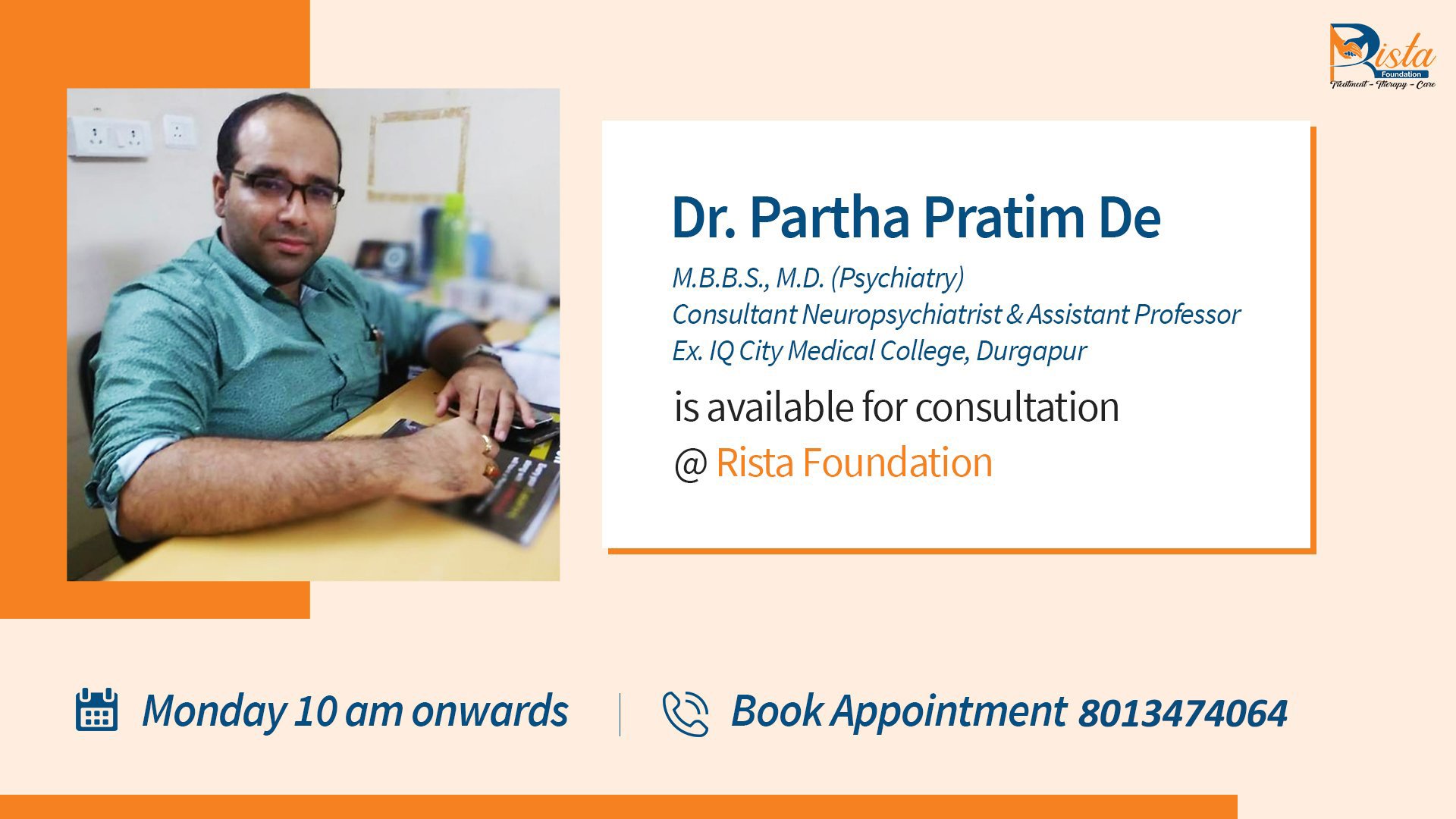 Rista
Foundation
Treatment - Therapy - Care

Dr. Partha Pratim De

M.B.B.S., M.D. (Psychiatry)
Consultant Neuropsychiatrist & Assistant Professor
Ex. IQ City Medical College, Durgapur

is available for consultation
@ Rista Foundation

Monday 10 am onwards | Book Appointment 8013474064